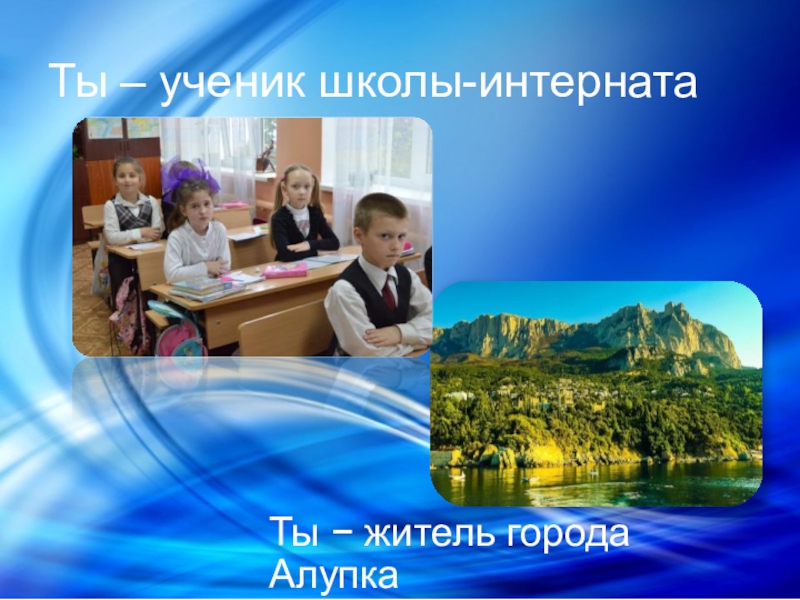 Ты – ученик школы-интерната

Ты − житель города Алупка